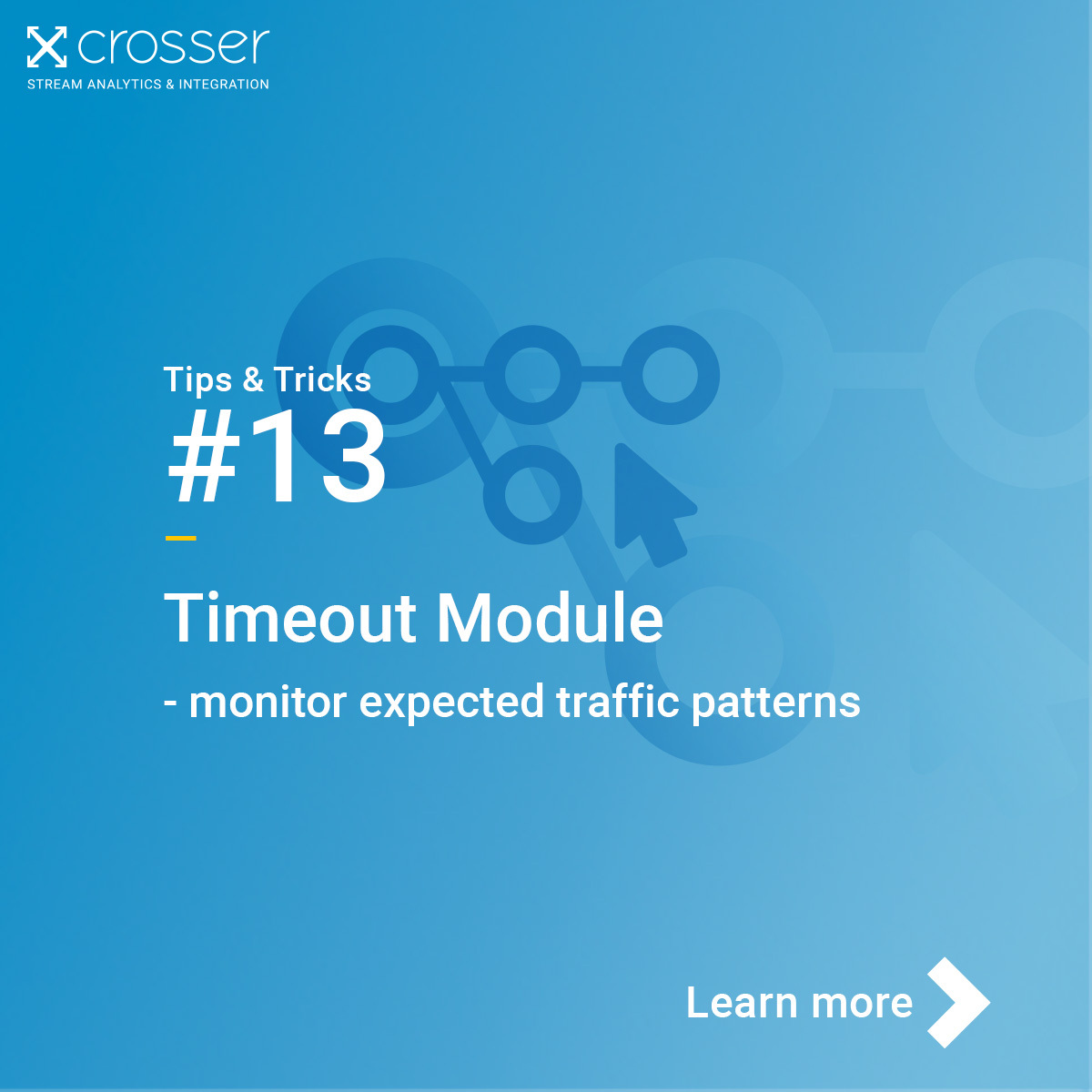 crosser
STREAM ANALYTICS & INTEGRATION

Tips & Tricks
#13

Timeout Module
- monitor expected traffic patterns

Learn more